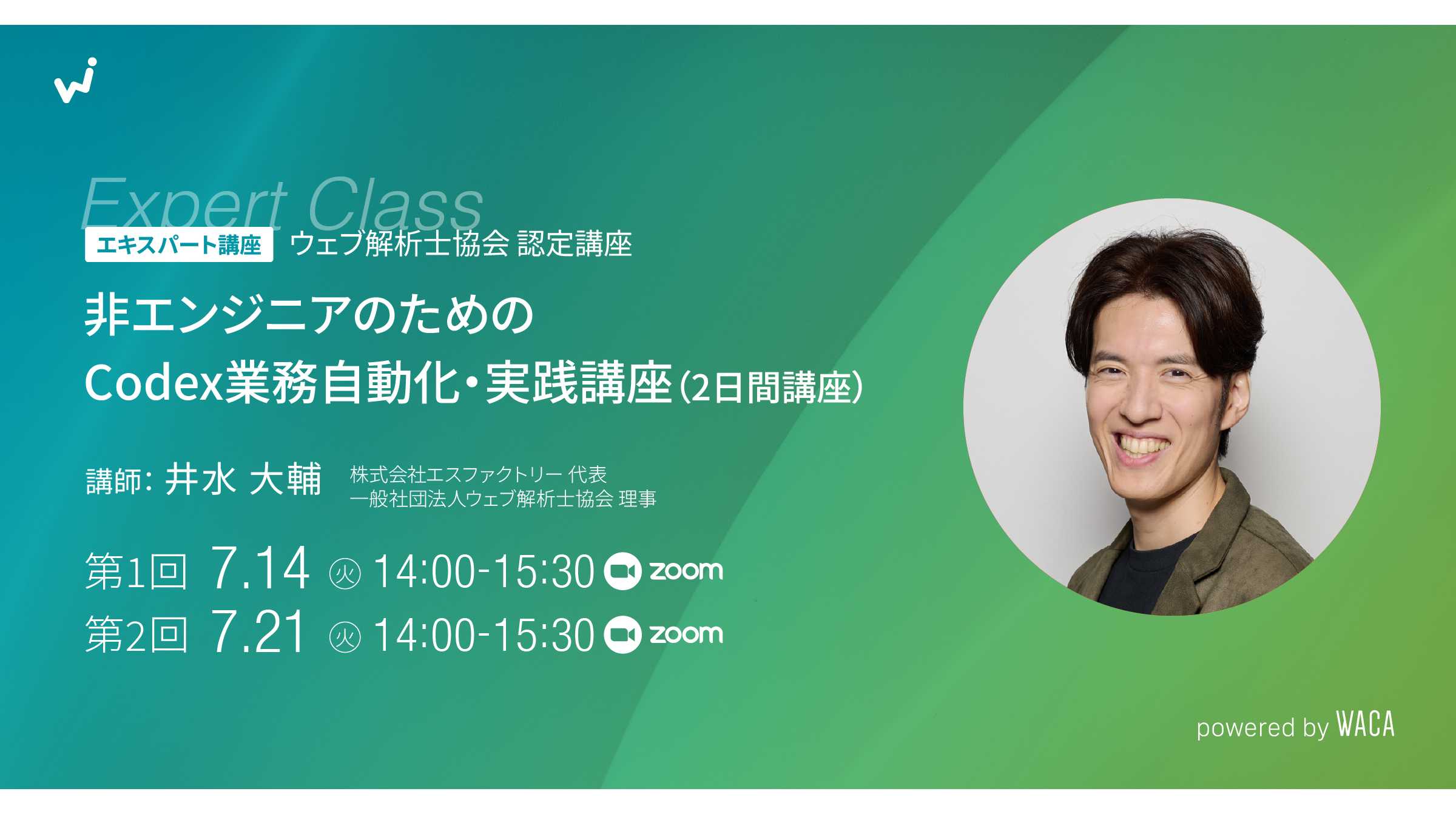 Expert Class

エキスパート講座 ウェブ解析士協会 認定講座

非エンジニアのための
Codex業務自動化・実践講座（2日間講座）

講師: 井水 大輔 株式会社エスファクトリー 代表
一般社団法人ウェブ解析士協会 理事

第1回 7.14 ㊋ 14:00-15:30 zoom
第2回 7.21 ㊋ 14:00-15:30 zoom

powered by WACA